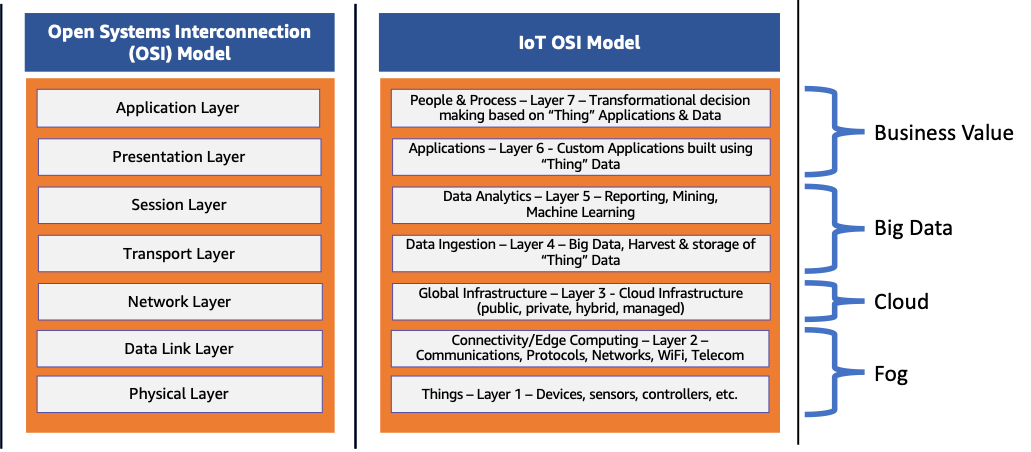 Open Systems Interconnection (OSI) Model

Application Layer

Presentation Layer

Session Layer

Transport Layer

Network Layer

Data Link Layer

Physical Layer

IoT OSI Model

People & Process – Layer 7 – Transformational decision making based on "Thing" Applications & Data

Applications – Layer 6 - Custom Applications built using "Thing" Data

Data Analytics – Layer 5 – Reporting, Mining, Machine Learning

Data Ingestion – Layer 4 – Big Data, Harvest & storage of "Thing" Data

Global Infrastructure – Layer 3 - Cloud Infrastructure (public, private, hybrid, managed)

Connectivity/Edge Computing – Layer 2 – Communications, Protocols, Networks, WiFi, Telecom

Things – Layer 1 – Devices, sensors, controllers, etc.

Business Value

Big Data

Cloud

Fog